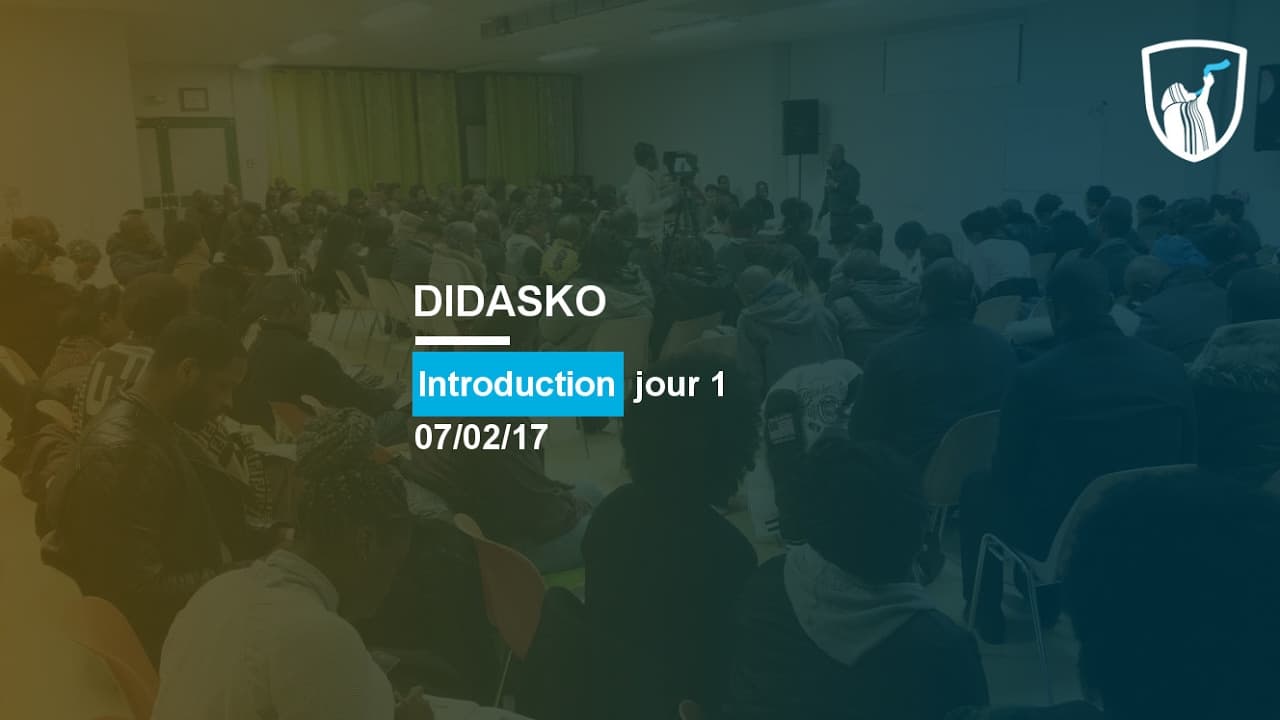 DIDASKO

Introduction jour 1
07/02/17